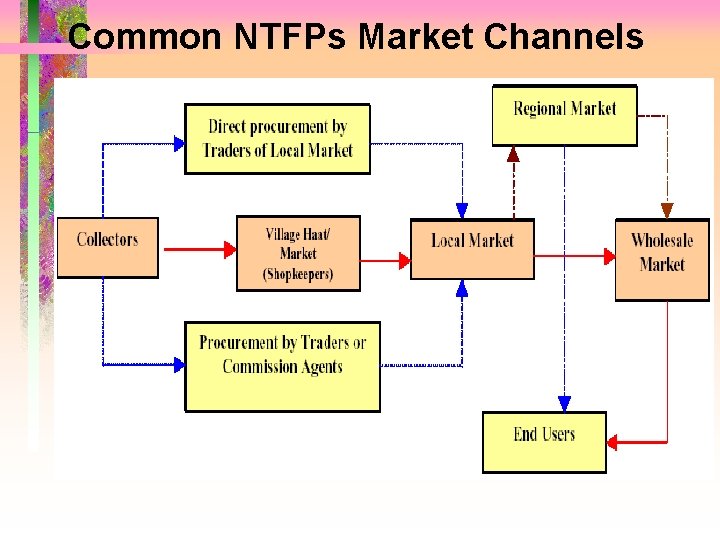 Common NTFPs Market Channels

Direct procurement by Traders of Local Market

Regional Market

Collectors

Village Haat/ Market (Shopkeepers)

Local Market

Wholesale Market

Procurement by Traders or Commission Agents

End Users